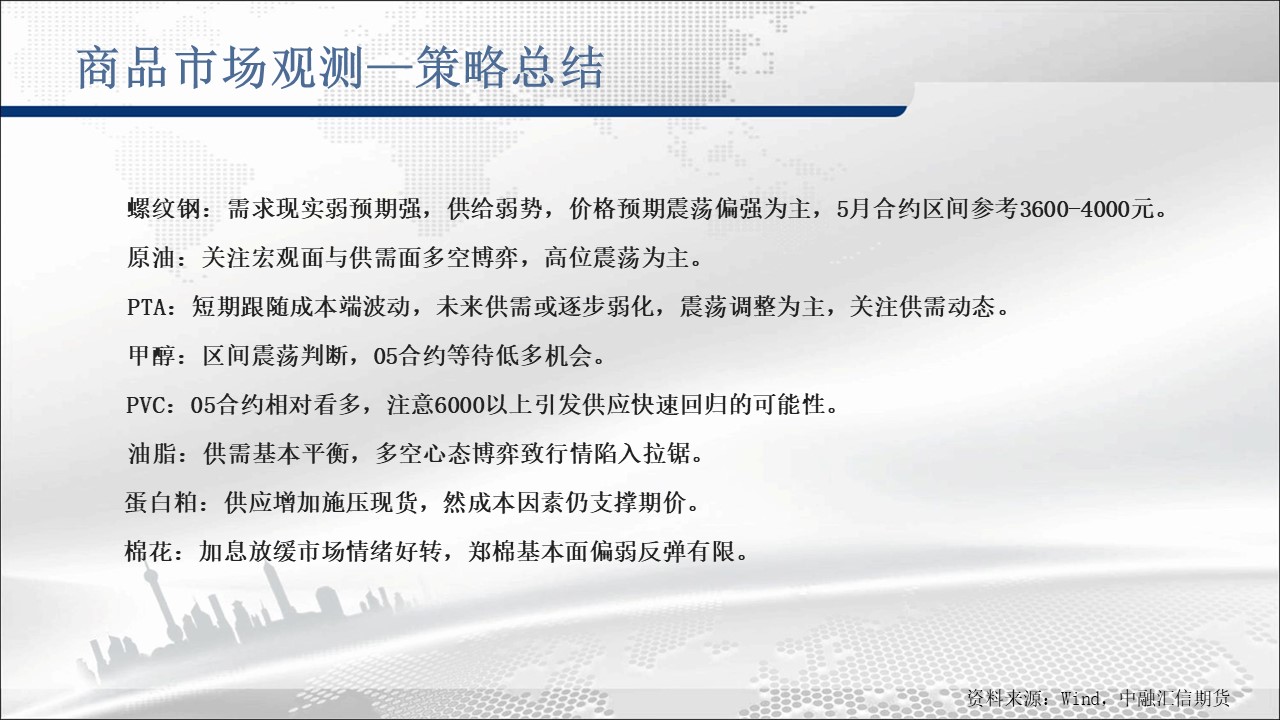 商品市场观测—策略总结

螺纹钢：需求现实弱预期强，供给弱势，价格预期震荡偏强为主，5月合约区间参考3600-4000元。

原油：关注宏观面与供需面多空博弈，高位震荡为主。

PTA：短期跟随成本端波动，未来供需或逐步弱化，震荡调整为主，关注供需动态。

甲醇：区间震荡判断，05合约等待低多机会。

PVC：05合约相对看多，注意6000以上引发供应快速回归的可能性。

油脂：供需基本平衡，多空心态博弈致行情陷入拉锯。

蛋白粕：供应增加施压现货，然成本因素仍支撑期价。

棉花：加息放缓市场情绪好转，郑棉基本面偏弱反弹有限。

资料来源：Wind，中融汇信期货